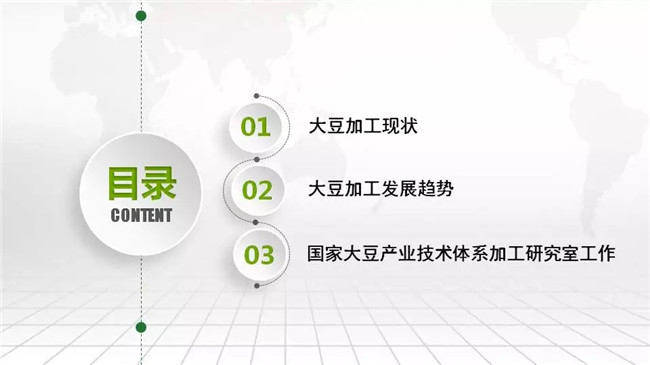 目录
CONTENT

01 大豆加工现状

02 大豆加工发展趋势

03 国家大豆产业技术体系加工研究室工作